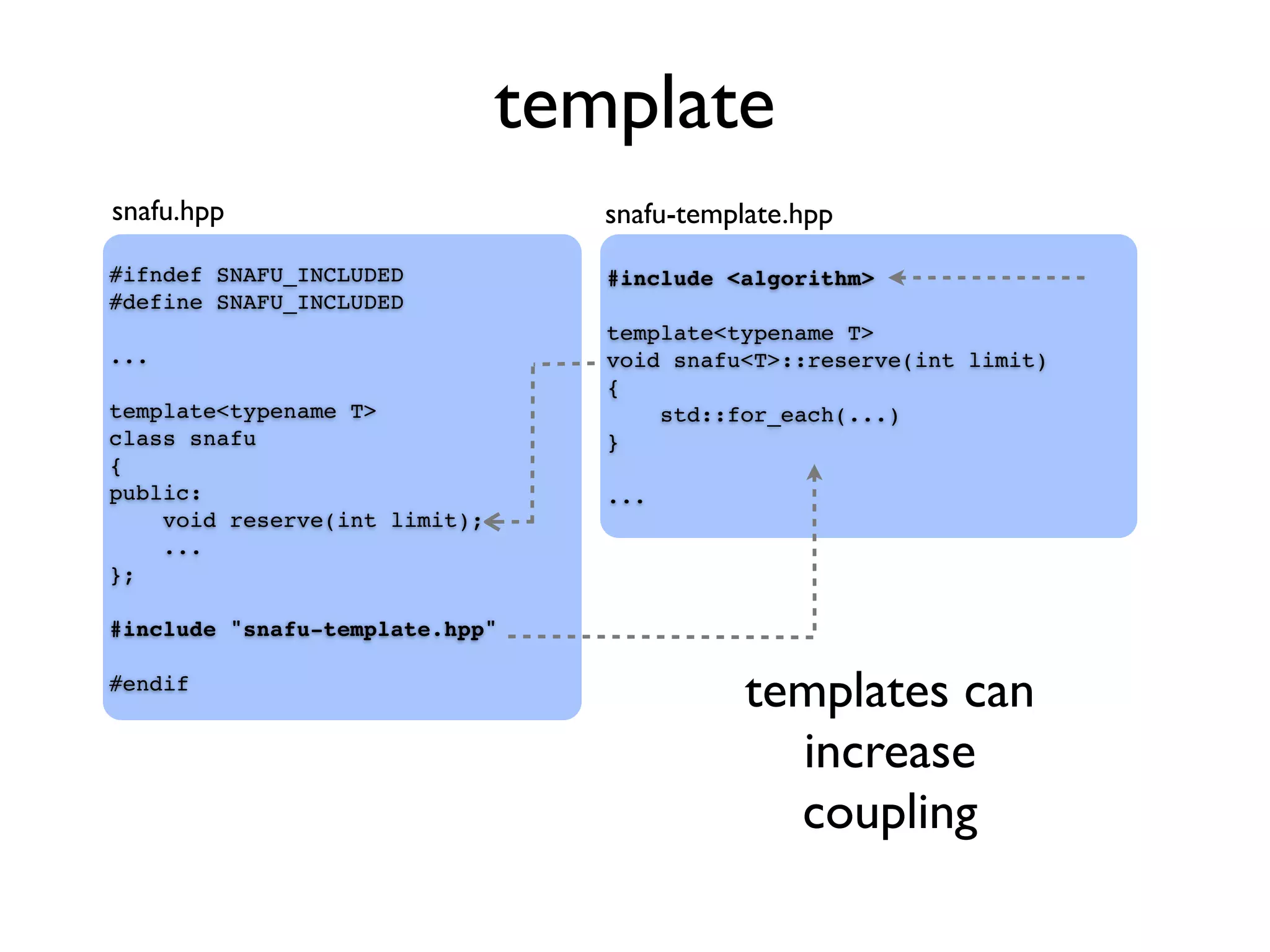 template

snafu.hpp

#ifndef SNAFU_INCLUDED
#define SNAFU_INCLUDED

...

template<typename T>
class snafu
{
public:
    void reserve(int limit);
    ...
};

#include "snafu-template.hpp"

#endif

snafu-template.hpp

#include <algorithm>

template<typename T>
void snafu<T>::reserve(int limit)
{
    std::for_each(...)
}

...

templates can increase coupling